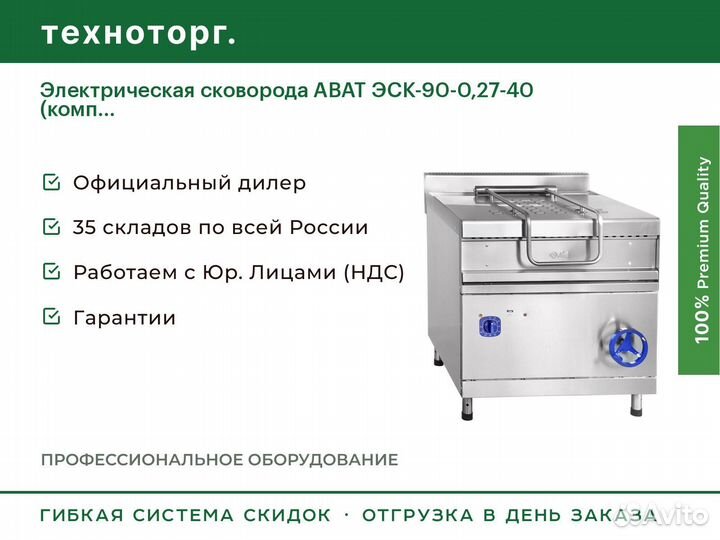 техноторг.

Электрическая сковорода АВАТ ЭСК-90-0,27-40 (комп...

Официальный дилер

35 складов по всей России

Работаем с Юр. Лицами (НДС)

Гарантии

100% Premium Quality

ПРОФЕССИОНАЛЬНОЕ ОБОРУДОВАНИЕ

ГИБКАЯ СИСТЕМА СКИДОК · ОТГРУЗКА В ДЕНЬ ЗАКАЗА

Avito